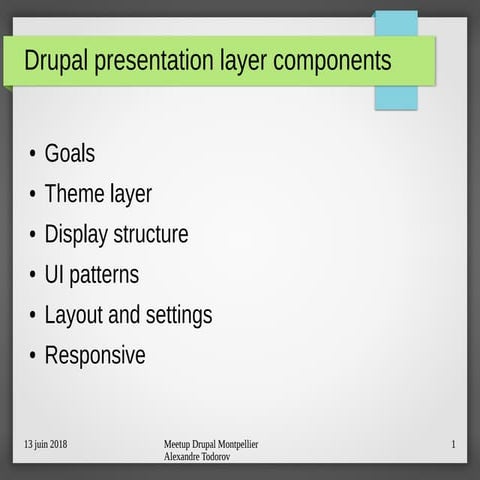 Drupal presentation layer components

• Goals
• Theme layer
• Display structure
• UI patterns
• Layout and settings
• Responsive

13 juin 2018

Meetup Drupal Montpellier
Alexandre Todorov

1